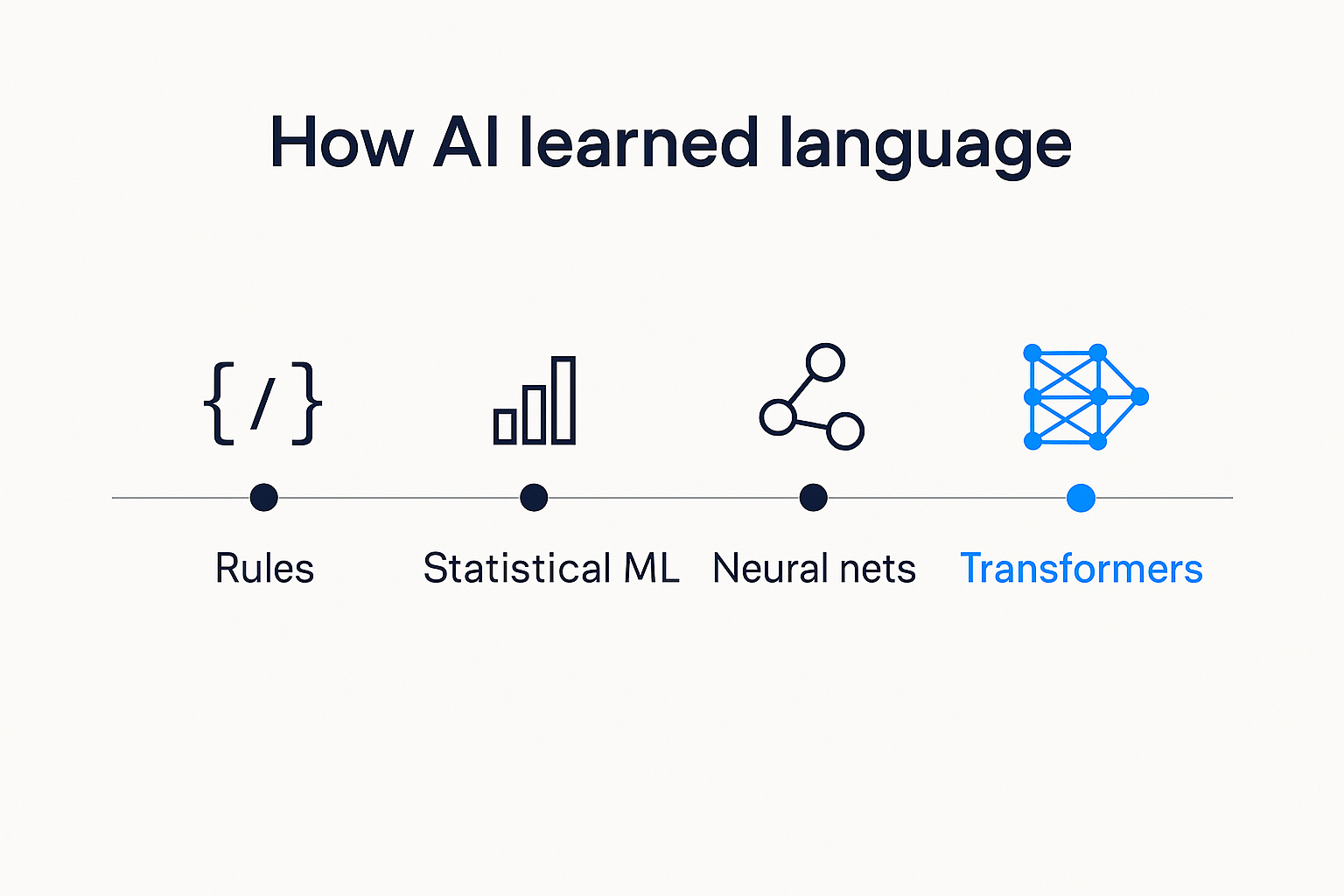 How AI learned language

{ / }

Rules

Statistical ML

Neural nets

Transformers